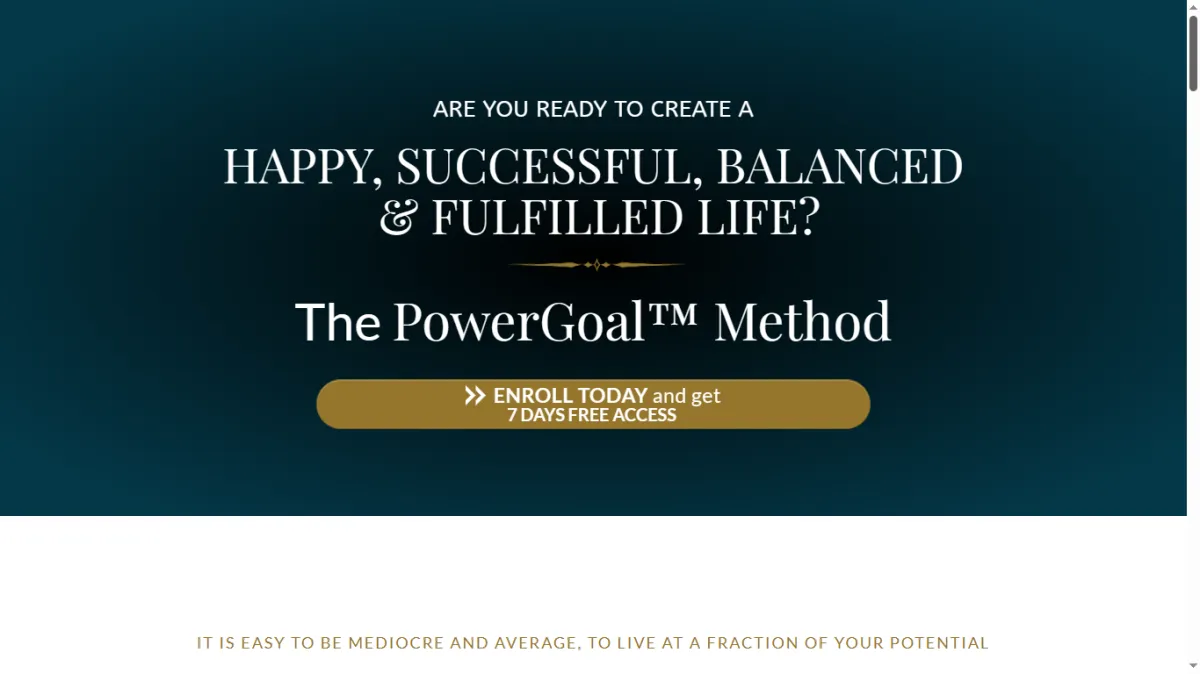 ARE YOU READY TO CREATE A

HAPPY, SUCCESSFUL, BALANCED & FULFILLED LIFE?

The PowerGoal™ Method

ENROLL TODAY and get 7 DAYS FREE ACCESS

IT IS EASY TO BE MEDIOCRE AND AVERAGE, TO LIVE AT A FRACTION OF YOUR POTENTIAL